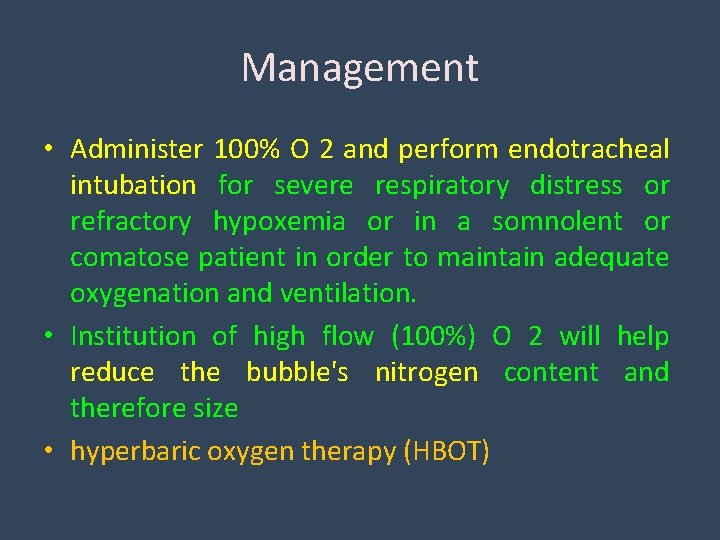 Management

• Administer 100% O 2 and perform endotracheal intubation for severe respiratory distress or refractory hypoxemia or in a somnolent or comatose patient in order to maintain adequate oxygenation and ventilation.

• Institution of high flow (100%) O 2 will help reduce the bubble's nitrogen content and therefore size

• hyperbaric oxygen therapy (HBOT)